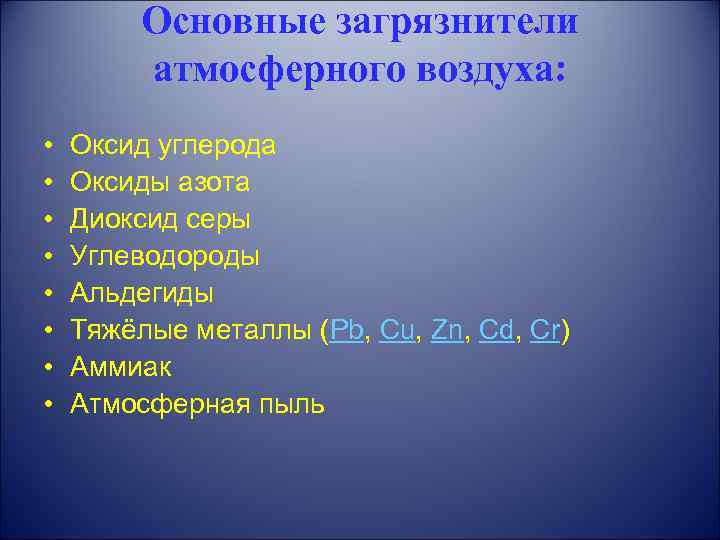 Основные загрязнители атмосферного воздуха:

• Оксид углерода
• Оксиды азота
• Диоксид серы
• Углеводороды
• Альдегиды
• Тяжёлые металлы (Pb, Cu, Zn, Cd, Cr)
• Аммиак
• Атмосферная пыль